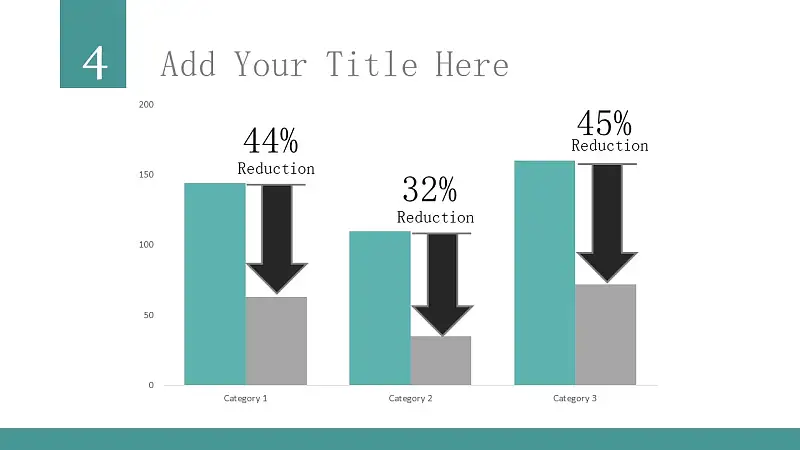 4

Add Your Title Here

200
150
100
50
0

44%
Reduction

32%
Reduction

45%
Reduction

Category 1
Category 2
Category 3